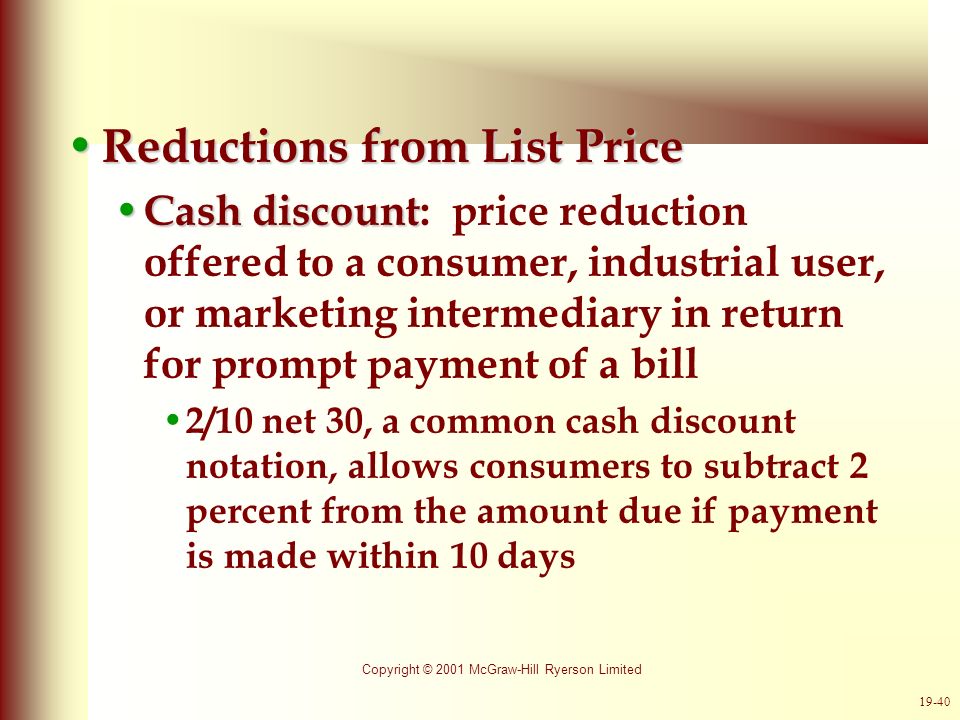 • Reductions from List Price

• Cash discount: price reduction offered to a consumer, industrial user, or marketing intermediary in return for prompt payment of a bill

• 2/10 net 30, a common cash discount notation, allows consumers to subtract 2 percent from the amount due if payment is made within 10 days

Copyright © 2001 McGraw-Hill Ryerson Limited

19-40